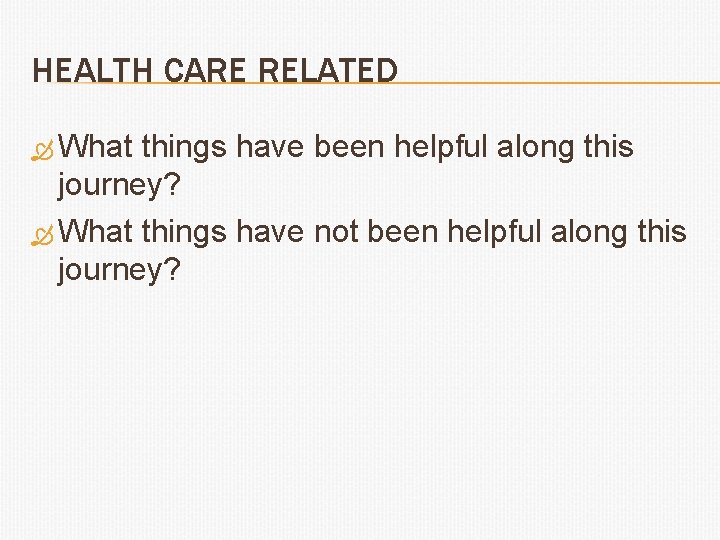 HEALTH CARE RELATED

What things have been helpful along this journey?

What things have not been helpful along this journey?